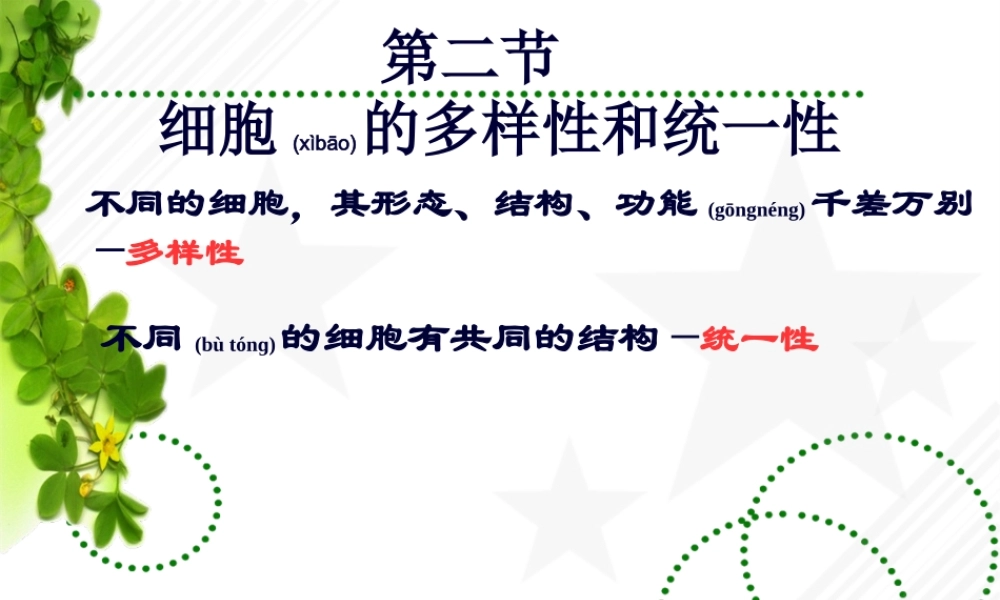 第二节

细胞 (xìbāo) 的多样性和统一性

不同的细胞，其形态、结构、功能 (gōngnéng) 千差万别 —多样性

不同 (bù tóng) 的细胞有共同的结构 —统一性